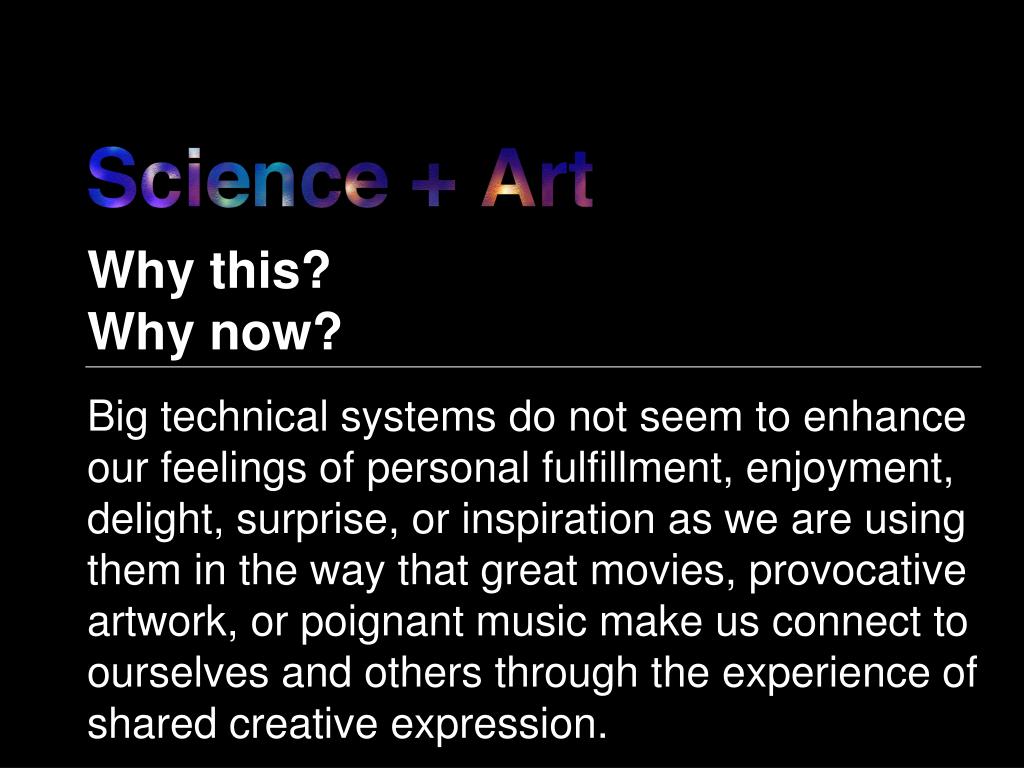 Science + Art

Why this?
Why now?

Big technical systems do not seem to enhance our feelings of personal fulfillment, enjoyment, delight, surprise, or inspiration as we are using them in the way that great movies, provocative artwork, or poignant music make us connect to ourselves and others through the experience of shared creative expression.